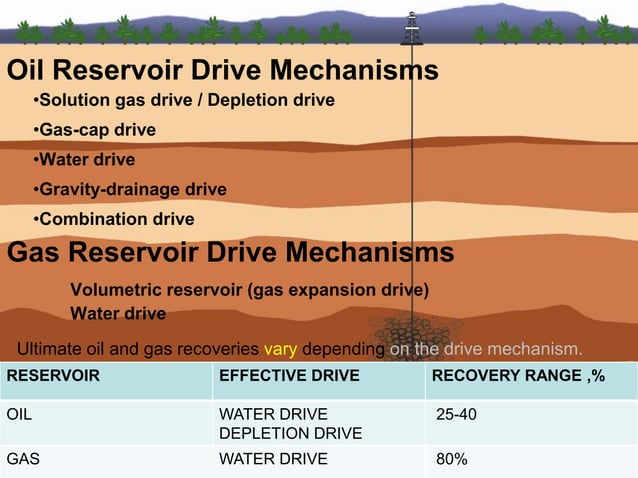 Oil Reservoir Drive Mechanisms

•Solution gas drive / Depletion drive

•Gas-cap drive

•Water drive

•Gravity-drainage drive

•Combination drive

Gas Reservoir Drive Mechanisms

Volumetric reservoir (gas expansion drive)

Water drive

Ultimate oil and gas recoveries vary depending on the drive mechanism.

| RESERVOIR | EFFECTIVE DRIVE | RECOVERY RANGE ,% |
|---|---|---|
| OIL | WATER DRIVE DEPLETION DRIVE | 25-40 |
| GAS | WATER DRIVE | 80% |